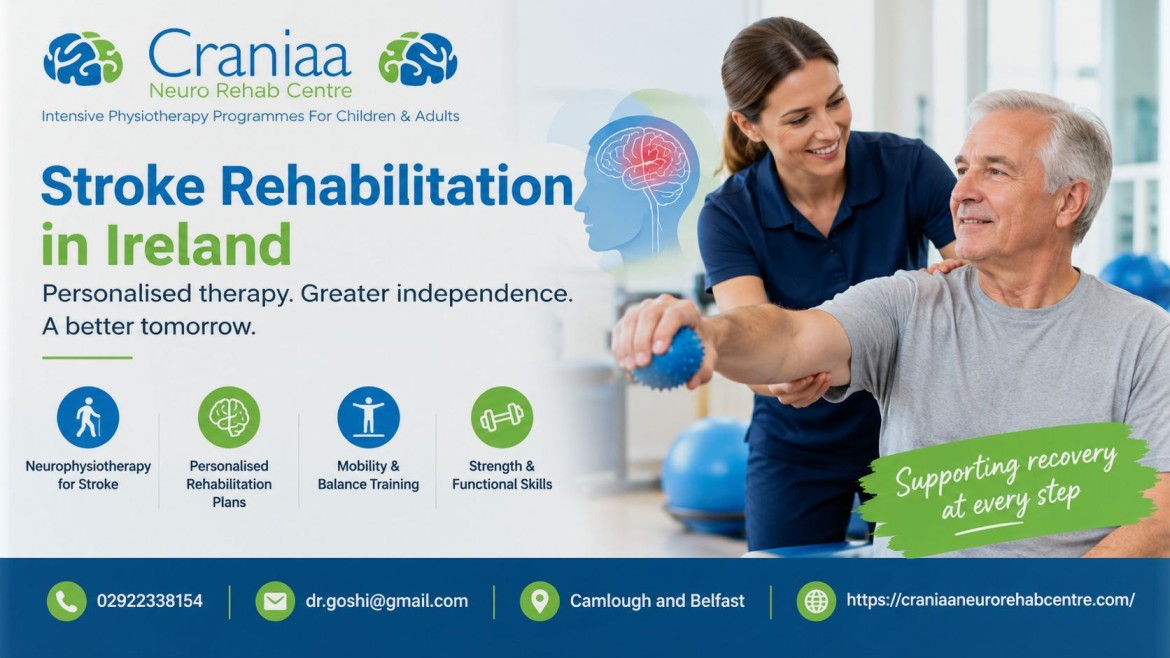 Craniaa
Neuro Rehab Centre
Intensive Physiotherapy Programmes For Children & Adults

Stroke Rehabilitation in Ireland

Personalised therapy. Greater independence. A better tomorrow.

Neurophysiotherapy for Stroke

Personalised Rehabilitation Plans

Mobility & Balance Training

Strength & Functional Skills

Supporting recovery at every step

02922338154

dr.goshi@gmail.com

Camlough and Belfast

https://craniaaneurorehabcentre.com/